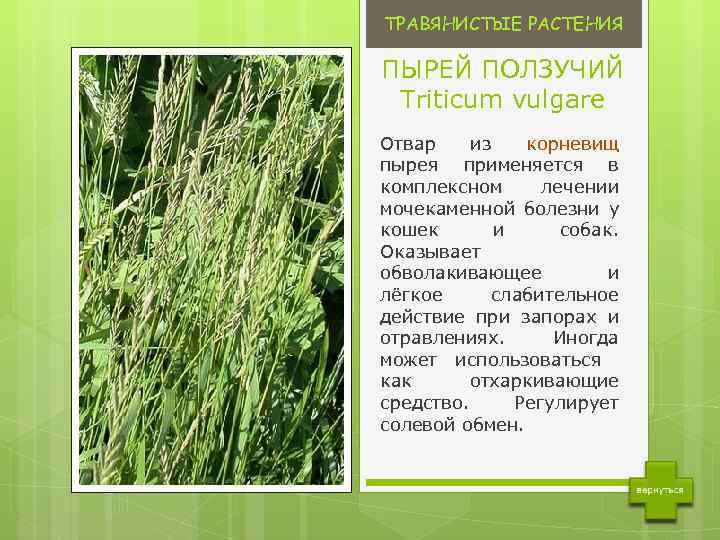 ТРАВЯНИСТЫЕ РАСТЕНИЯ

ПЫРЕЙ ПОЛЗУЧИЙ
Triticum vulgare

Отвар из корневищ пырея применяется в комплексном лечении мочекаменной болезни у кошек и собак. Оказывает обволакивающее и лёгкое слабительное действие при запорах и отравлениях. Иногда может использоваться как отхаркивающие средство. Регулирует солевой обмен.

вернуться